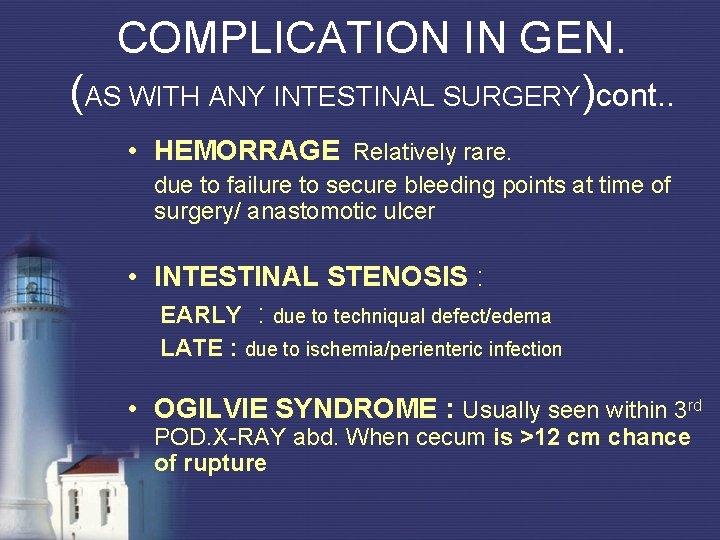 COMPLICATION IN GEN.
(AS WITH ANY INTESTINAL SURGERY)cont..

• HEMORRAGE Relatively rare.
due to failure to secure bleeding points at time of surgery/ anastomotic ulcer

• INTESTINAL STENOSIS :
EARLY : due to techniqual defect/edema
LATE : due to ischemia/perienteric infection

• OGILVIE SYNDROME : Usually seen within 3rd POD.X-RAY abd. When cecum is >12 cm chance of rupture